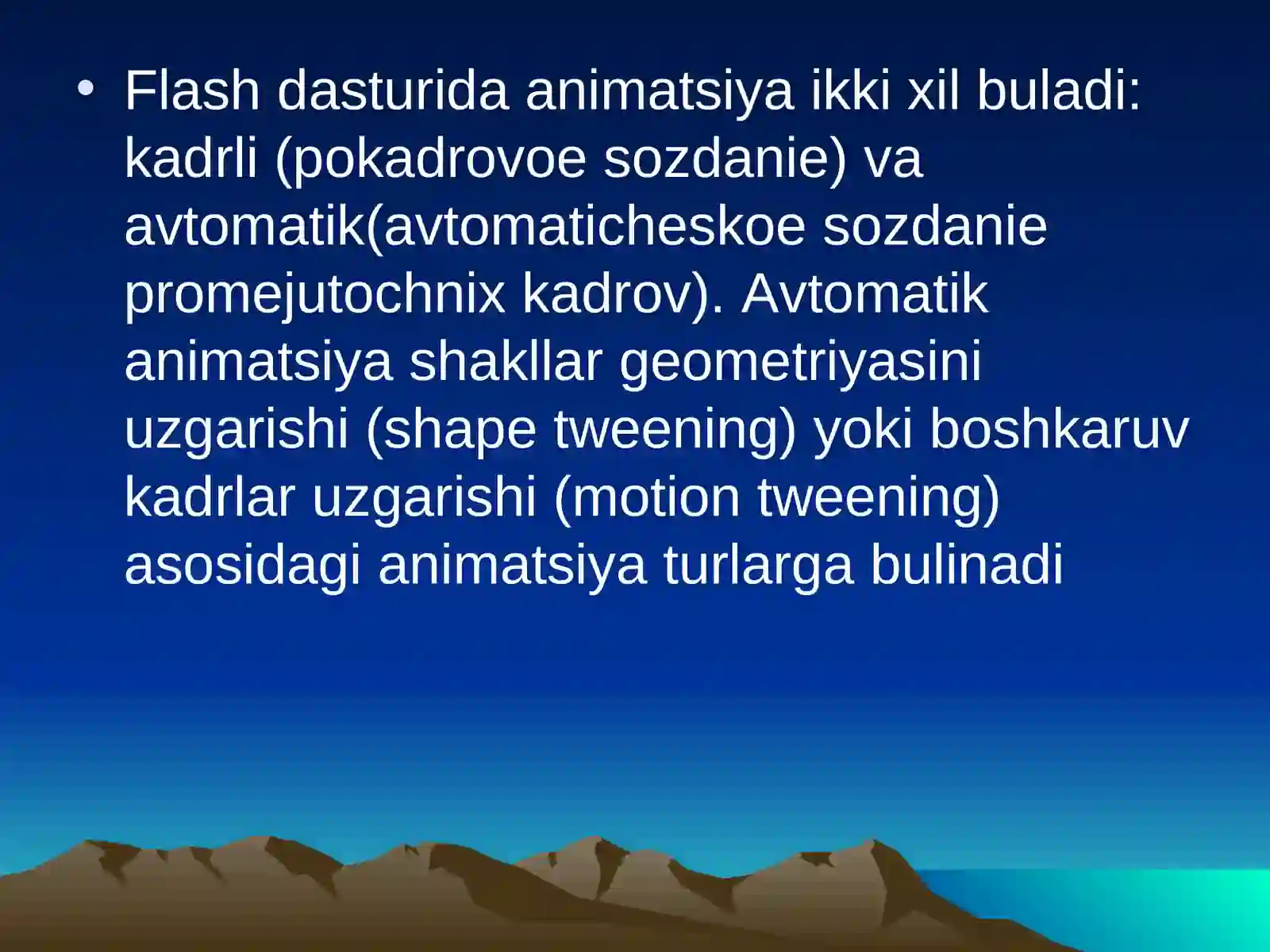 • Flash dasturida animatsiya ikki xil buladi: kadrli (pokadrovoe sozdanie) va avtomatik(avtomaticheskoe sozdanie promejutochnix kadrov). Avtomatik animatsiya shakllar geometriyasini uzgarishi (shape tweening) yoki boshkaruv kadrlar uzgarishi (motion tweening) asosidagi animatsiya turlarga bulinadi